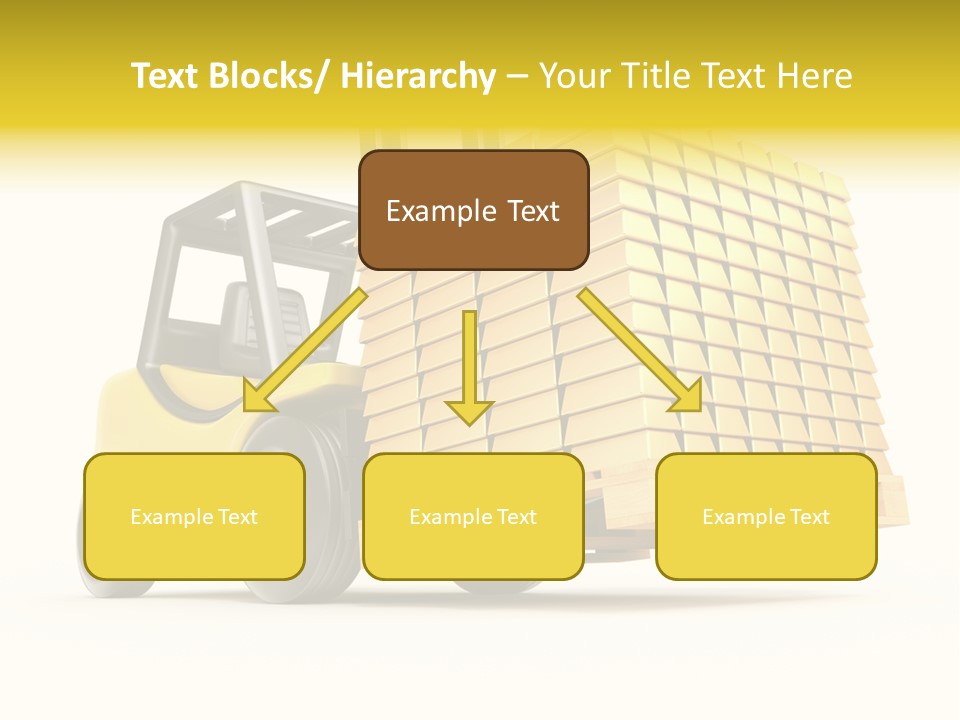 Text Blocks/ Hierarchy – Your Title Text Here

Example Text

Example Text

Example Text

Example Text